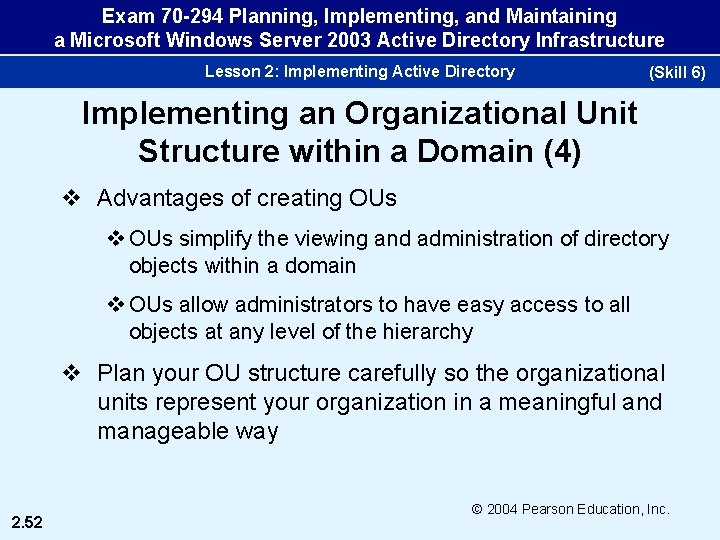 Exam 70-294 Planning, Implementing, and Maintaining a Microsoft Windows Server 2003 Active Directory Infrastructure

Lesson 2: Implementing Active Directory

(Skill 6)

Implementing an Organizational Unit Structure within a Domain (4)

❖ Advantages of creating OUs

❖ OUs simplify the viewing and administration of directory objects within a domain

❖ OUs allow administrators to have easy access to all objects at any level of the hierarchy

❖ Plan your OU structure carefully so the organizational units represent your organization in a meaningful and manageable way

© 2004 Pearson Education, Inc.

2.52